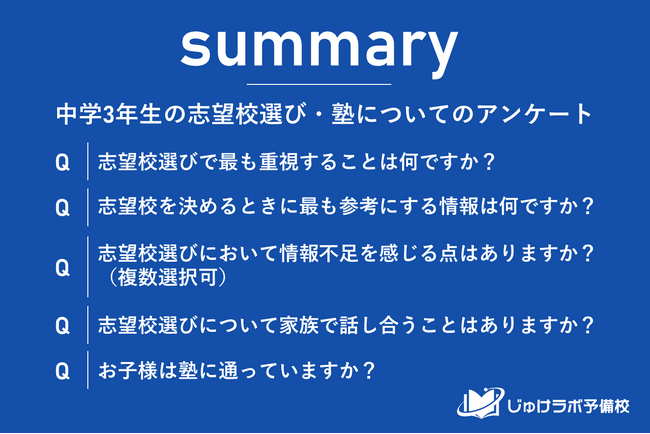 summary

中学3年生の志望校選び・塾についてのアンケート

Q 志望校選びで最も重視することは何ですか？

Q 志望校を決めるときに最も参考にする情報は何ですか？

Q 志望校選びにおいて情報不足を感じる点はありますか？（複数選択可）

Q 志望校選びについて家族で話し合うことはありますか？

Q お子様は塾に通っていますか？

じゅけラボ予備校